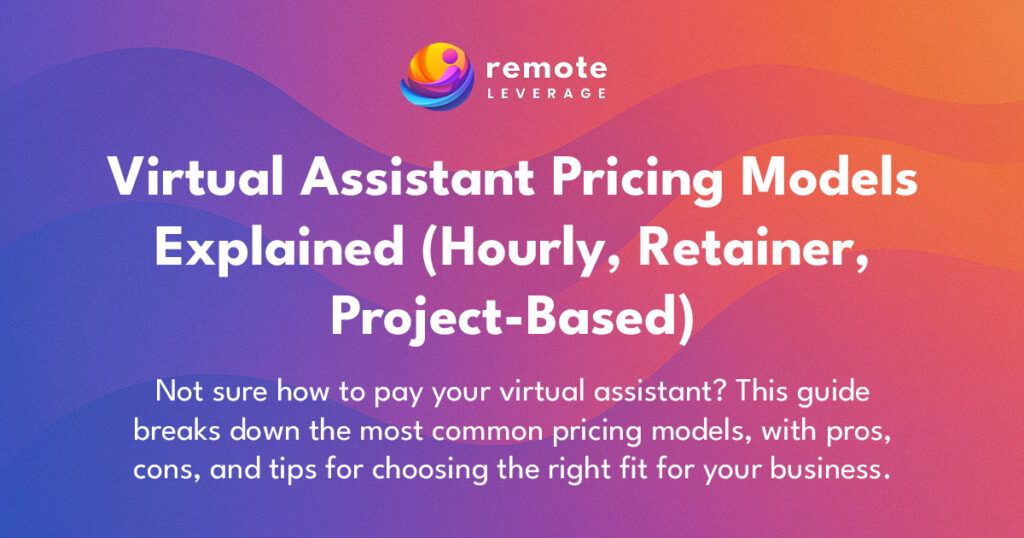 remote
LEVERAGE

Virtual Assistant Pricing Models Explained (Hourly, Retainer, Project-Based)

Not sure how to pay your virtual assistant? This guide breaks down the most common pricing models, with pros, cons, and tips for choosing the right fit for your business.